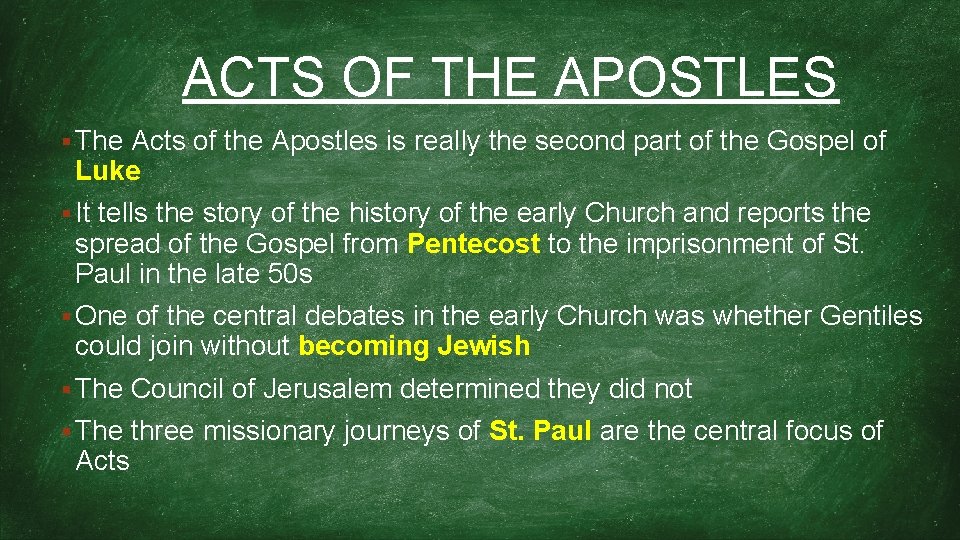 ACTS OF THE APOSTLES

▪ The Acts of the Apostles is really the second part of the Gospel of Luke

▪ It tells the story of the history of the early Church and reports the spread of the Gospel from Pentecost to the imprisonment of St. Paul in the late 50s

▪ One of the central debates in the early Church was whether Gentiles could join without becoming Jewish

▪ The Council of Jerusalem determined they did not

▪ The three missionary journeys of St. Paul are the central focus of Acts